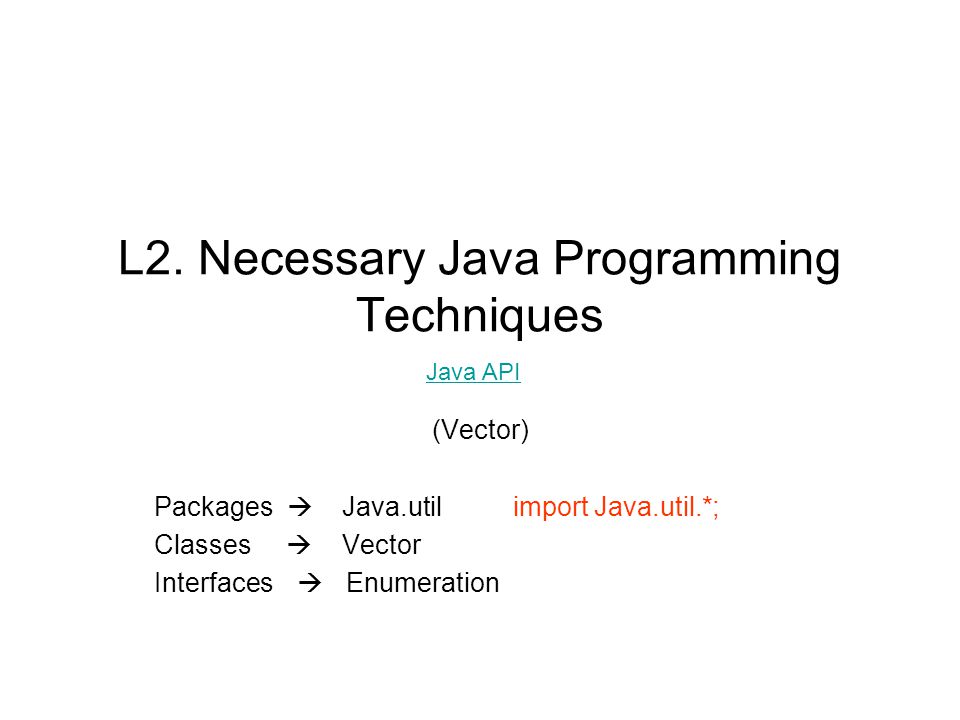 L2. Necessary Java Programming Techniques

Java API

(Vector)

Packages → Java.util import Java.util.*;
Classes → Vector
Interfaces → Enumeration